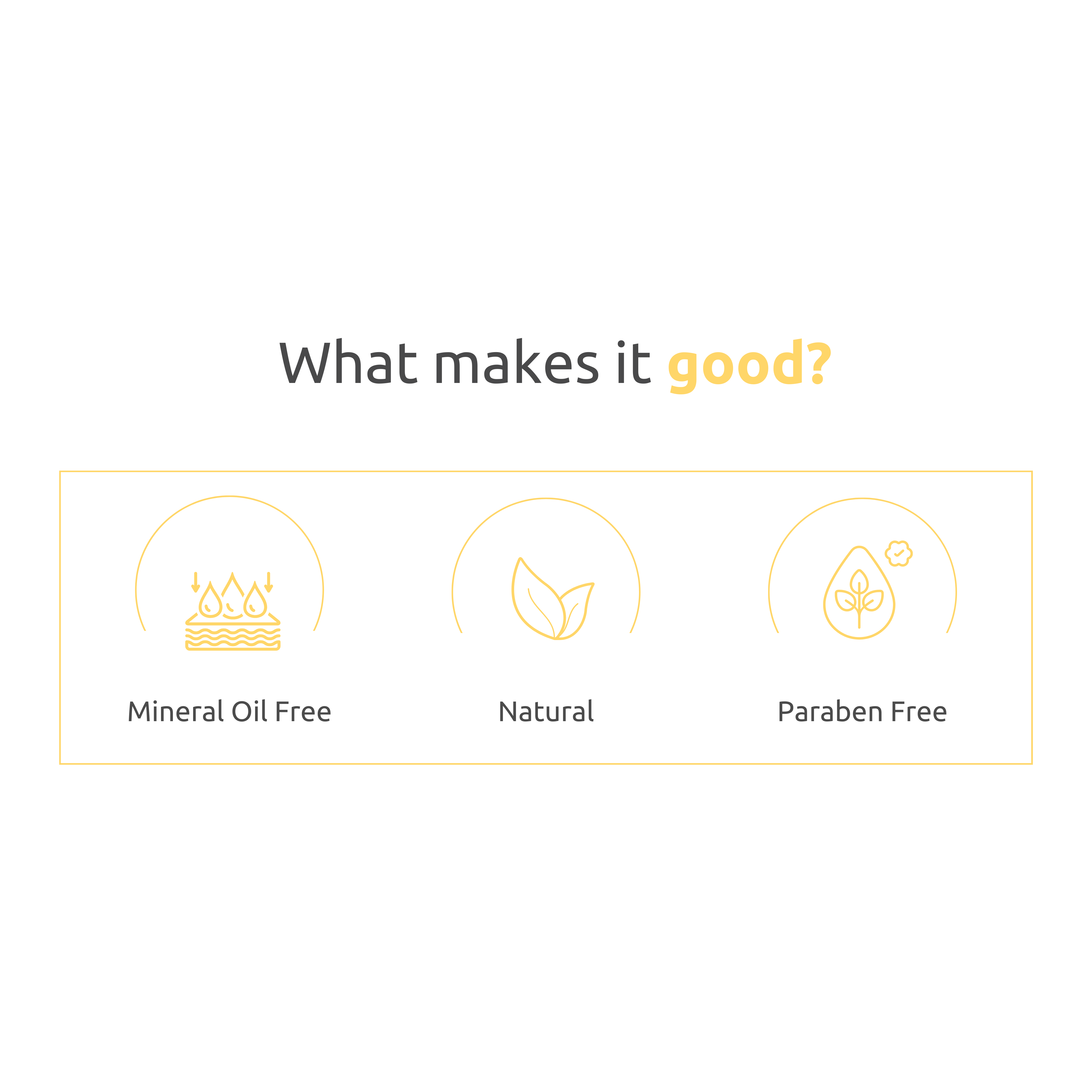 What makes it good?

Mineral Oil Free

Natural

Paraben Free